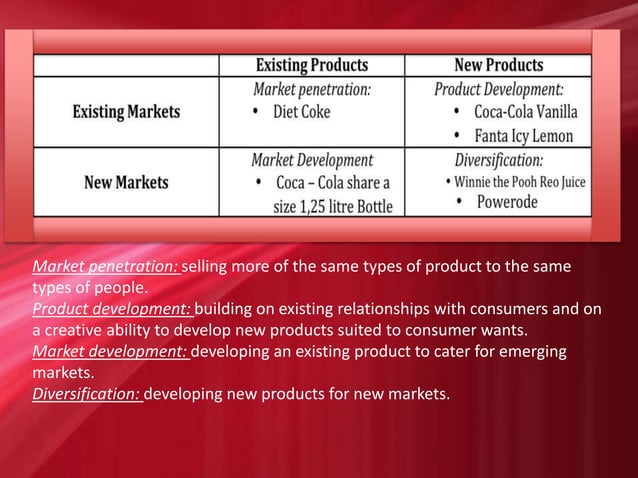 | | Existing Products | New Products |
|---|---|---|
| Existing Markets | Market penetration: • Diet Coke | Product Development: • Coca-Cola Vanilla • Fanta Icy Lemon |
| New Markets | Market Development • Coca – Cola share a size 1,25 litre Bottle | Diversification: • Winnie the Pooh Reo Juice • Powerode |

Market penetration: selling more of the same types of product to the same types of people.
Product development: building on existing relationships with consumers and on a creative ability to develop new products suited to consumer wants.
Market development: developing an existing product to cater for emerging markets.
Diversification: developing new products for new markets.